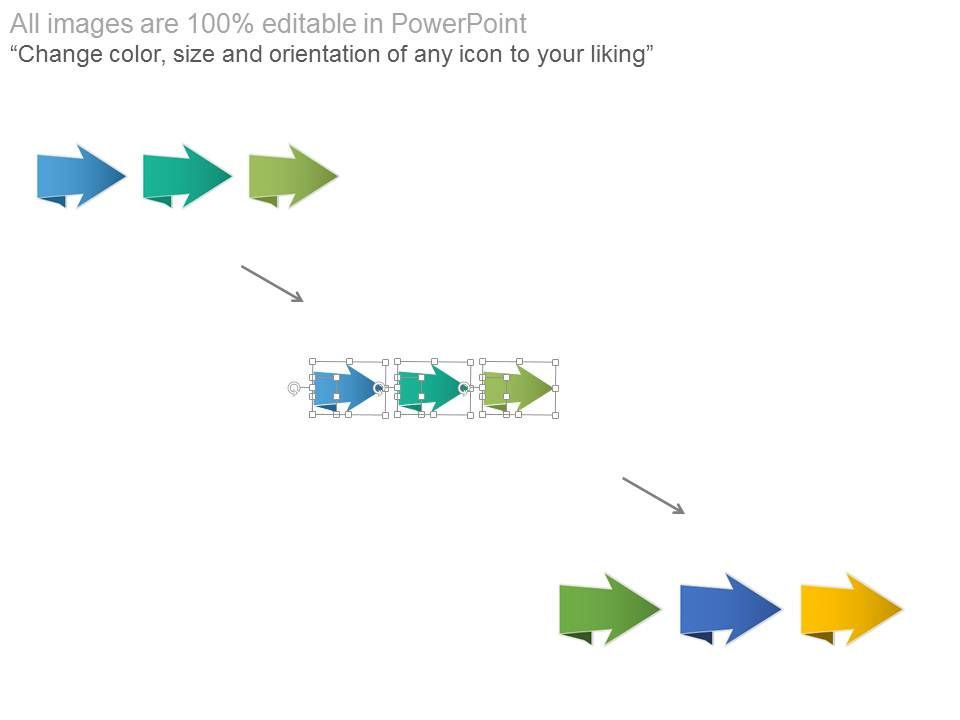 All images are 100% editable in PowerPoint
“Change color, size and orientation of any icon to your liking”